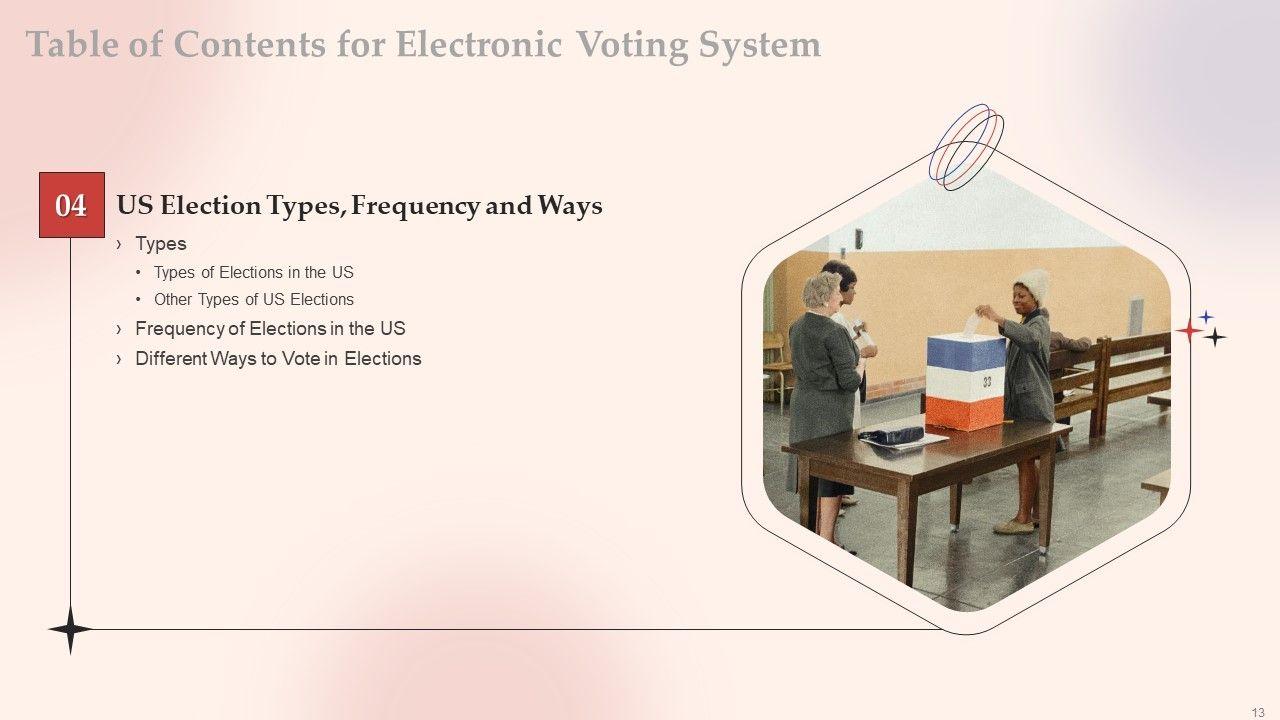 Table of Contents for Electronic Voting System

04

US Election Types, Frequency and Ways

› Types

• Types of Elections in the US

• Other Types of US Elections

› Frequency of Elections in the US

› Different Ways to Vote in Elections

33

13